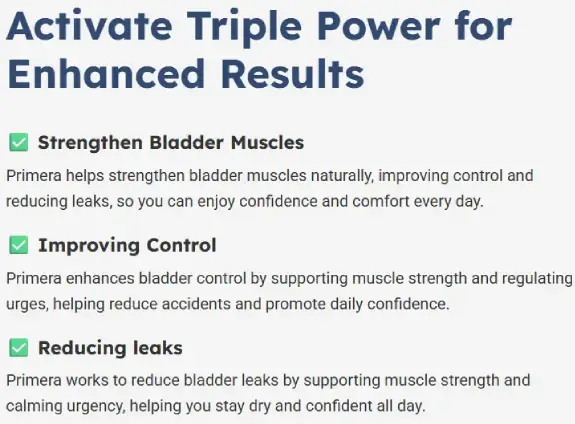 Activate Triple Power for Enhanced Results

✅ Strengthen Bladder Muscles

Primera helps strengthen bladder muscles naturally, improving control and reducing leaks, so you can enjoy confidence and comfort every day.

✅ Improving Control

Primera enhances bladder control by supporting muscle strength and regulating urges, helping reduce accidents and promote daily confidence.

✅ Reducing leaks

Primera works to reduce bladder leaks by supporting muscle strength and calming urgency, helping you stay dry and confident all day.